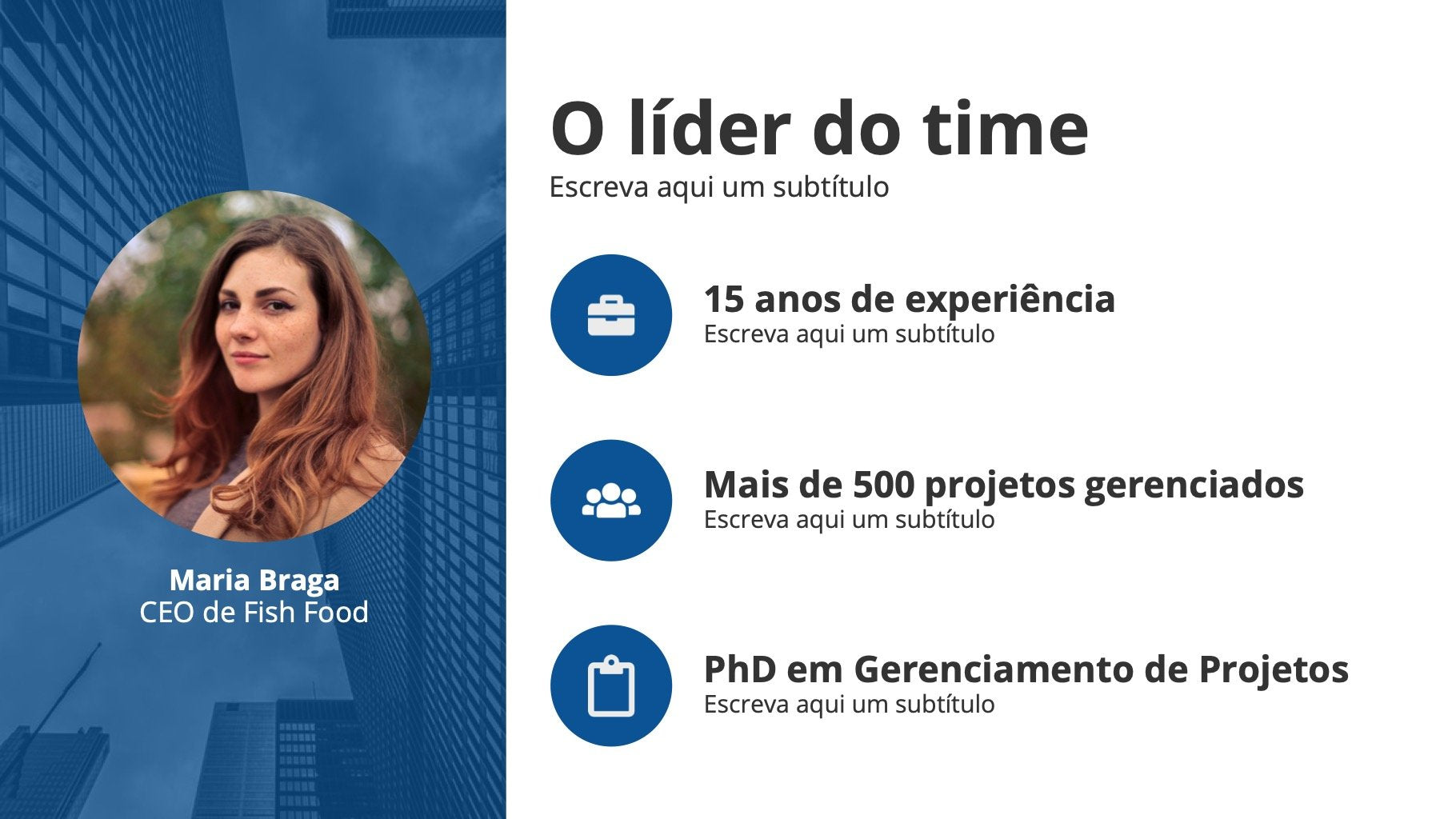 Maria Braga
CEO de Fish Food

O líder do time
Escreva aqui um subtítulo

15 anos de experiência
Escreva aqui um subtítulo

Mais de 500 projetos gerenciados
Escreva aqui um subtítulo

PhD em Gerenciamento de Projetos
Escreva aqui um subtítulo